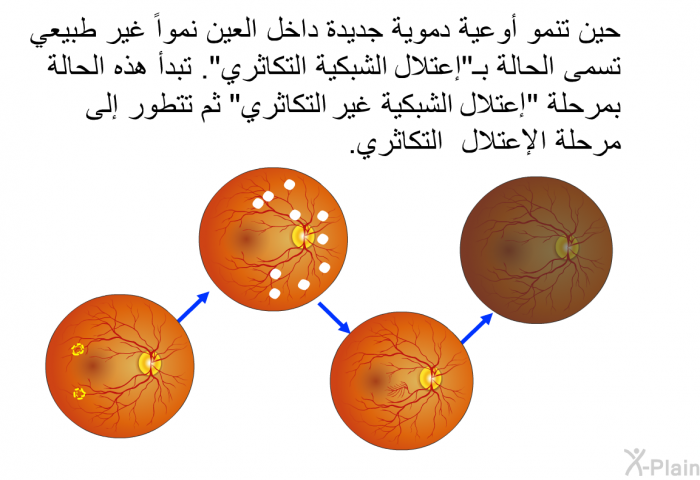 حين تنمو أوعية دموية جديدة داخل العين نمواً غير طبيعي تسمى الحالة بـ"إعتلال الشبكية التكاثري". تبدأ هذه الحالة بمرحلة "إعتلال الشبكية غير التكاثري" ثم تتطور إلى مرحلة الإعتلال التكاثري.

X-Plain